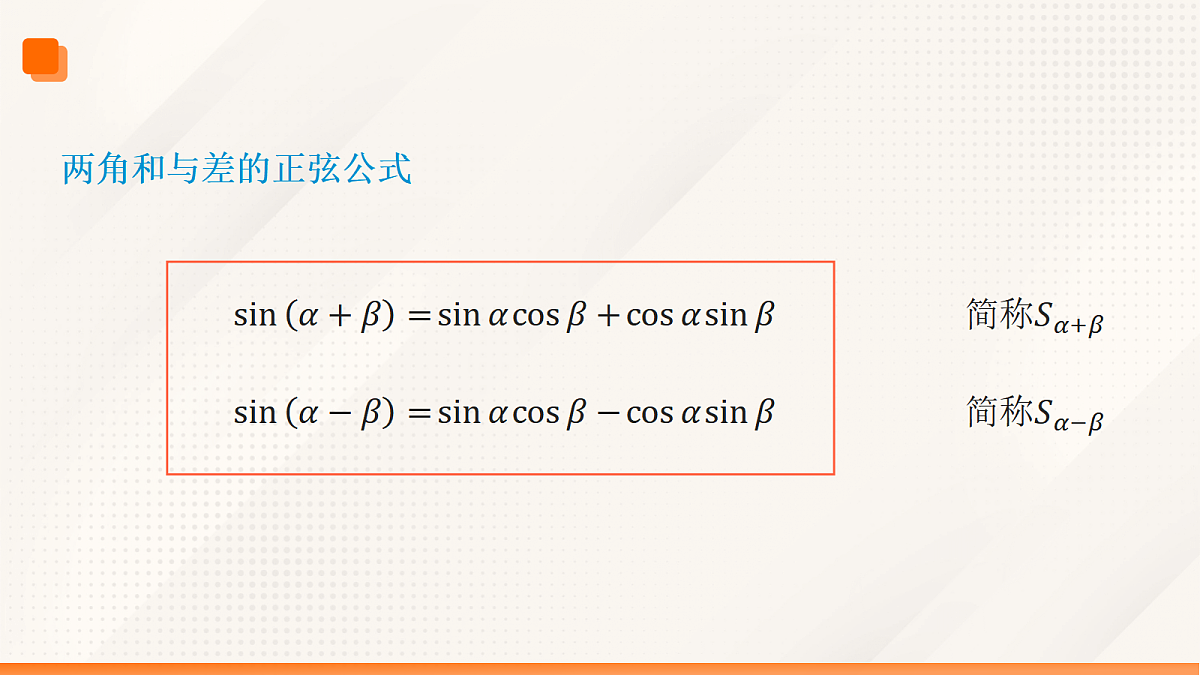 两角和与差的正弦公式

$\sin(\alpha+\beta)=\sin\alpha\cos\beta+\cos\alpha\sin\beta$ 简称$S_{\alpha+\beta}$

$\sin(\alpha-\beta)=\sin\alpha\cos\beta-\cos\alpha\sin\beta$ 简称$S_{\alpha-\beta}$